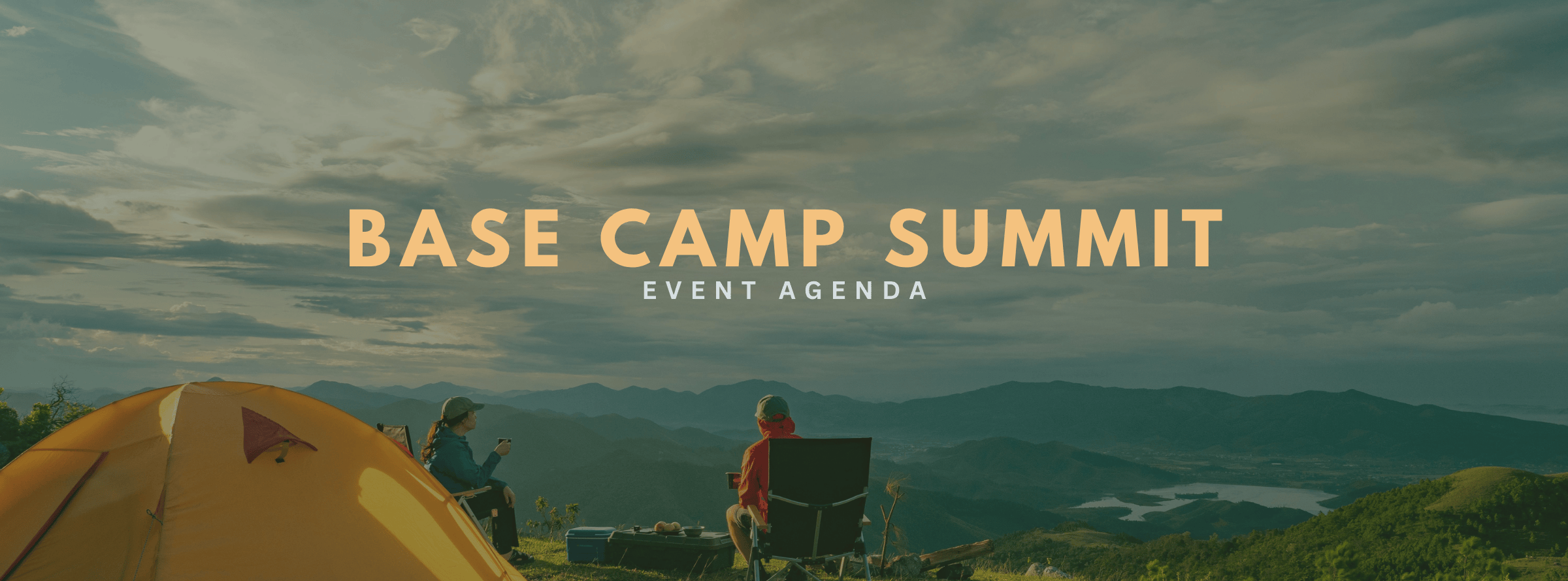 BASE CAMP SUMMIT
EVENT AGENDA